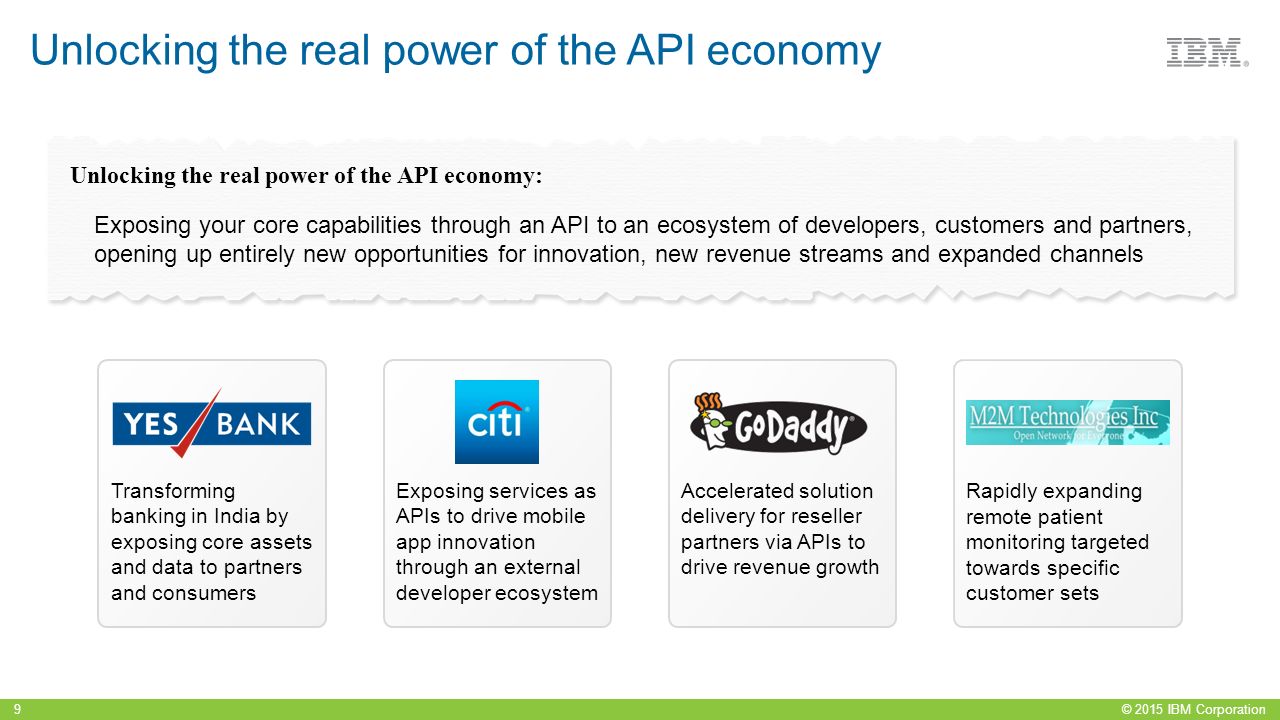 Unlocking the real power of the API economy

IBM

Unlocking the real power of the API economy:

Exposing your core capabilities through an API to an ecosystem of developers, customers and partners, opening up entirely new opportunities for innovation, new revenue streams and expanded channels

YES BANK

Transforming banking in India by exposing core assets and data to partners and consumers

citi

Exposing services as APIs to drive mobile app innovation through an external developer ecosystem

GoDaddy

Accelerated solution delivery for reseller partners via APIs to drive revenue growth

M2M Technologies Inc
Open Network for Everyone

Rapidly expanding remote patient monitoring targeted towards specific customer sets

9

© 2015 IBM Corporation